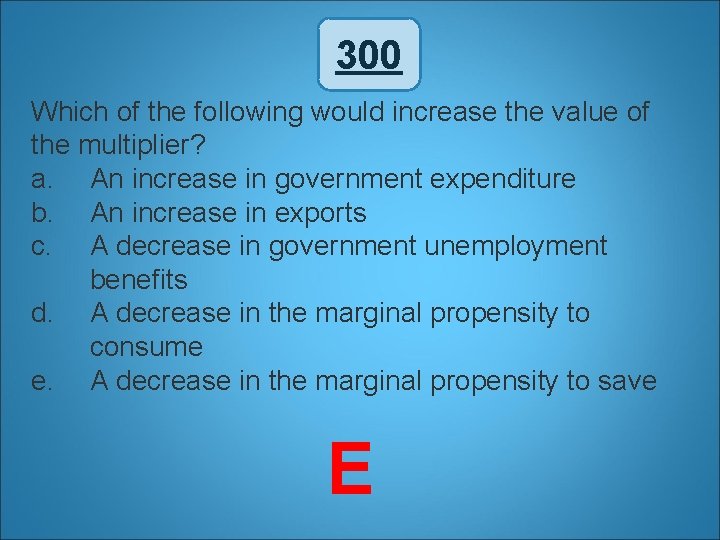 300

Which of the following would increase the value of the multiplier?
a. An increase in government expenditure
b. An increase in exports
c. A decrease in government unemployment benefits
d. A decrease in the marginal propensity to consume
e. A decrease in the marginal propensity to save

E